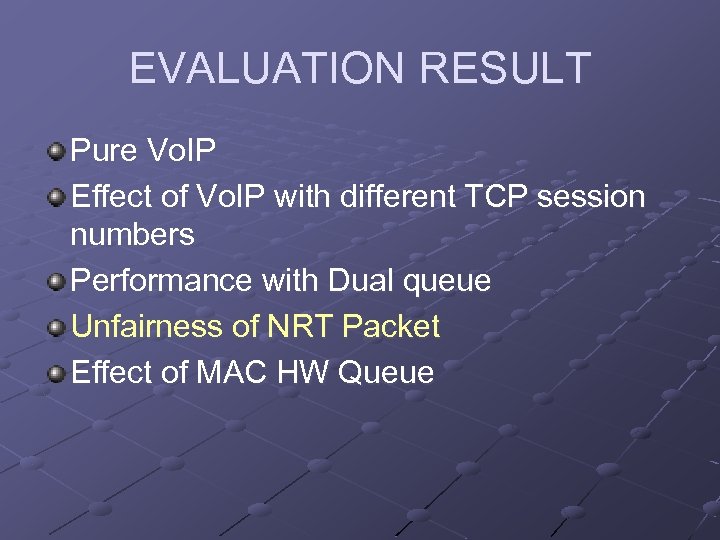 EVALUATION RESULT

Pure VoIP

Effect of VoIP with different TCP session numbers

Performance with Dual queue

Unfairness of NRT Packet

Effect of MAC HW Queue